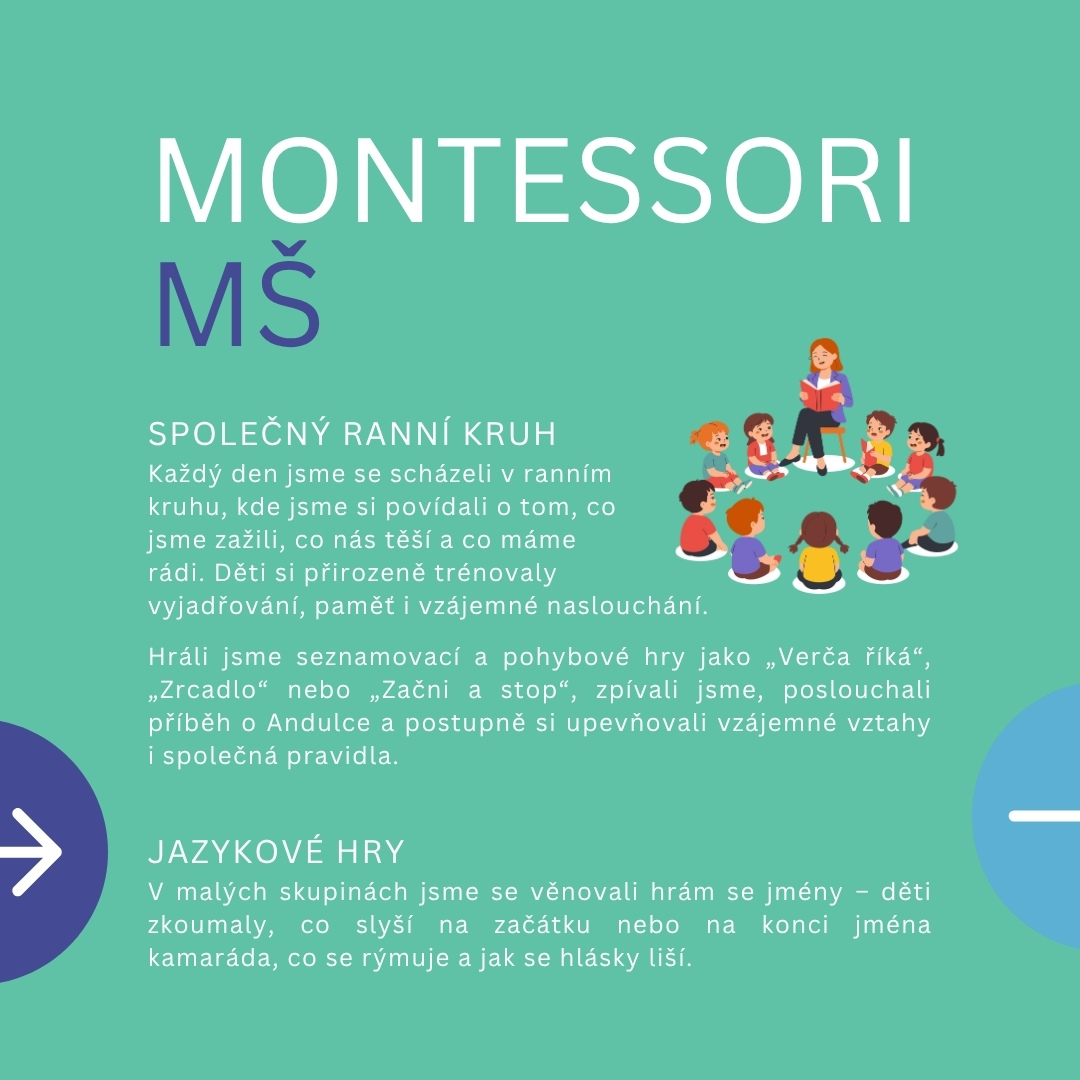 MONTESSORI
MŠ

SPOLEČNÝ RANNÍ KRUH
Každý den jsme se scházeli v ranním kruhu, kde jsme si povídali o tom, co jsme zažili, co nás těší a co máme rádi. Děti si přirozeně trénovaly vyjadřování, paměť i vzájemné naslouchání.

Hráli jsme seznamovací a pohybové hry jako „Verča říká“, „Zrcadlo“ nebo „Začni a stop“, zpívali jsme, poslouchali příběh o Andulce a postupně si upevňovali vzájemné vztahy i společná pravidla.

JAZYKOVÉ HRY
V malých skupinách jsme se věnovali hrám se jmény – děti zkoumaly, co slyší na začátku nebo na konci jména kamaráda, co se rýmuje a jak se hlásky liší.